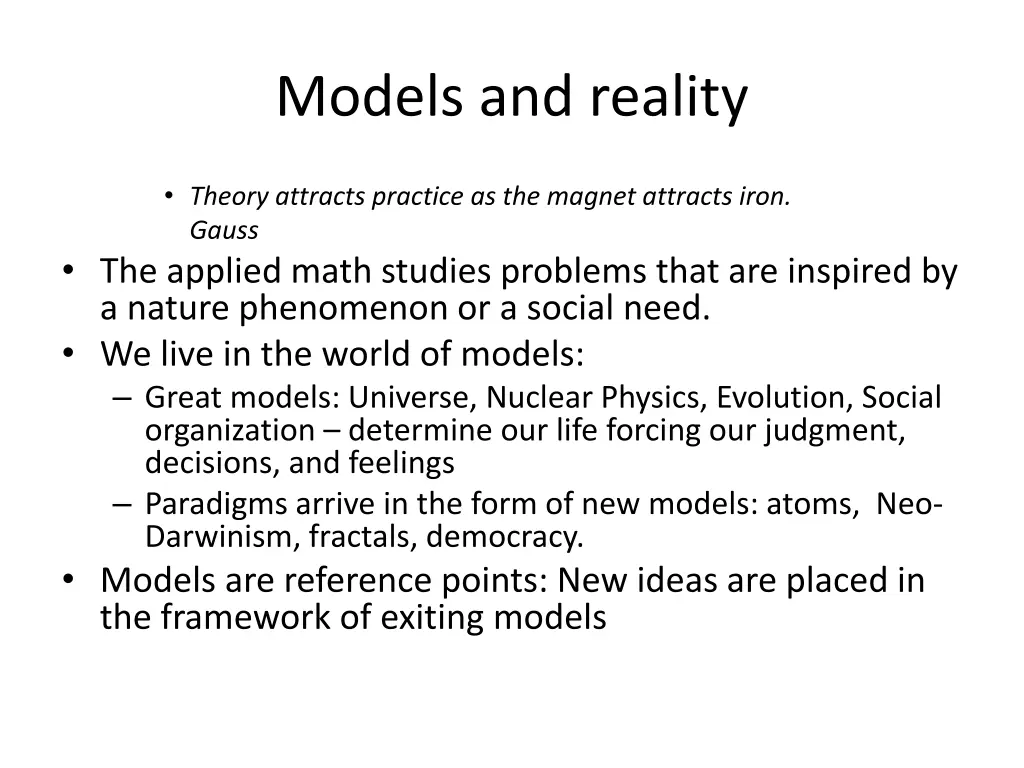 Models and reality

• Theory attracts practice as the magnet attracts iron.
Gauss

• The applied math studies problems that are inspired by a nature phenomenon or a social need.
• We live in the world of models:
– Great models: Universe, Nuclear Physics, Evolution, Social organization – determine our life forcing our judgment, decisions, and feelings
– Paradigms arrive in the form of new models: atoms, Neo-Darwinism, fractals, democracy.
• Models are reference points: New ideas are placed in the framework of exiting models